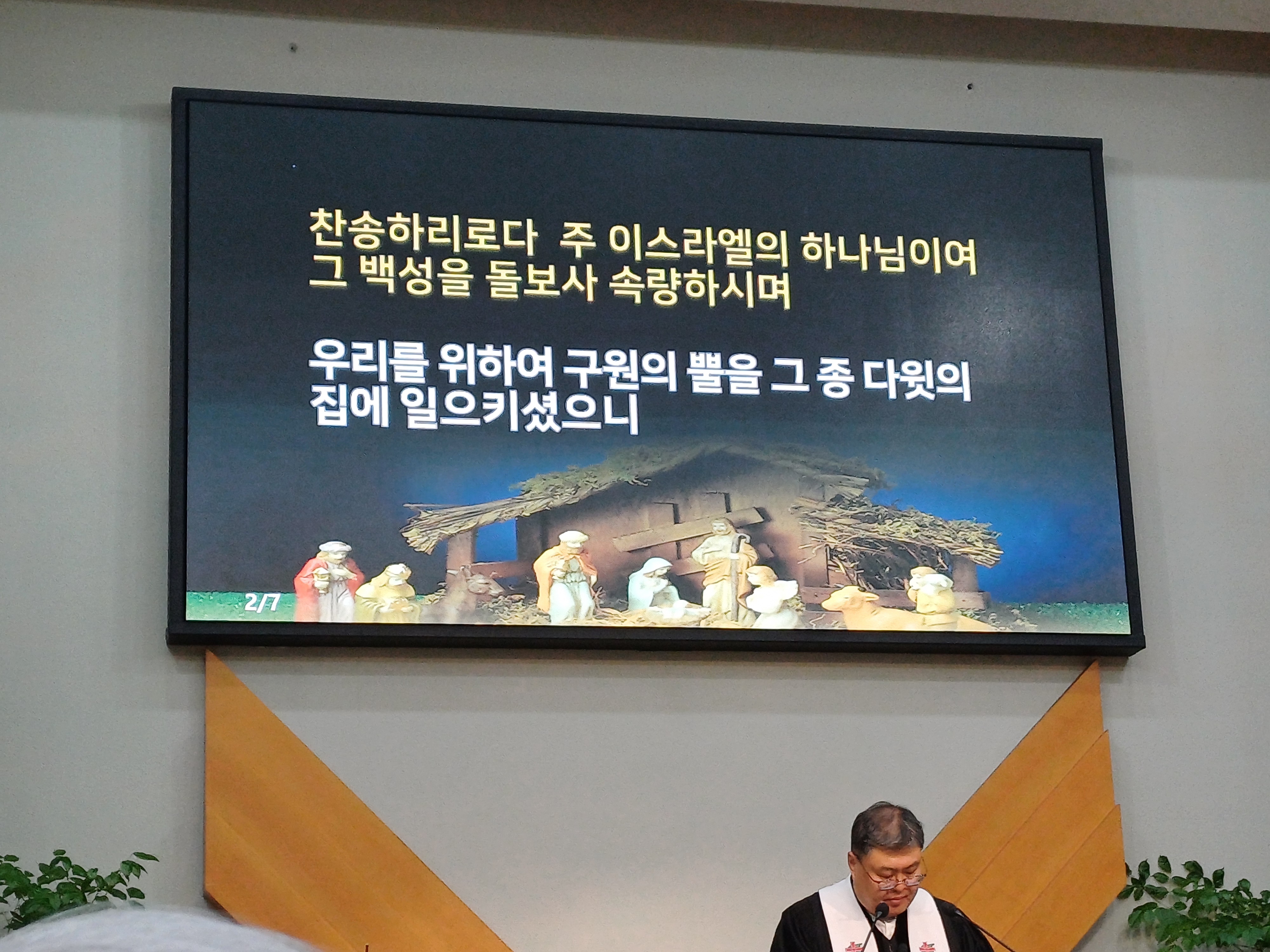 찬송하리로다 주 이스라엘의 하나님이여 그 백성을 돌보사 속량하시며

우리를 위하여 구원의 뿔을 그 종 다윗의 집에 일으키셨으니

2/7